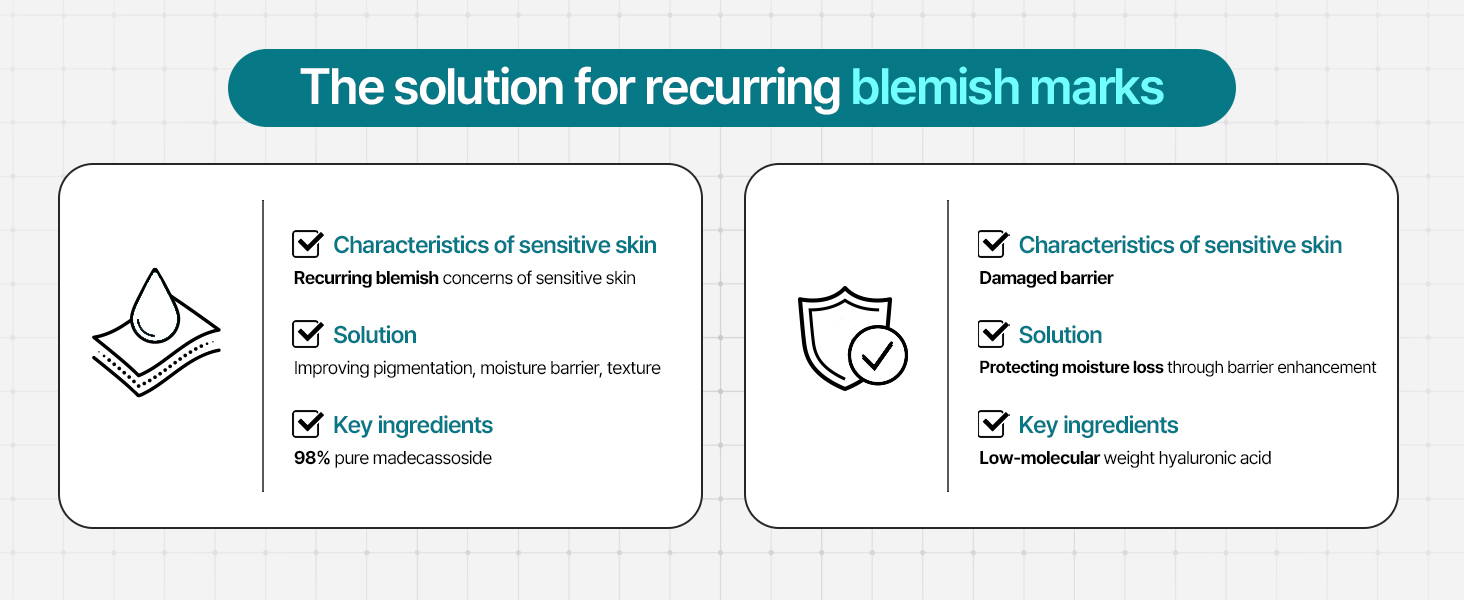 The solution for recurring blemish marks

Characteristics of sensitive skin
Recurring blemish concerns of sensitive skin

Solution
Improving pigmentation, moisture barrier, texture

Key ingredients
98% pure madecassoside

Characteristics of sensitive skin
Damaged barrier

Solution
Protecting moisture loss through barrier enhancement

Key ingredients
Low-molecular weight hyaluronic acid